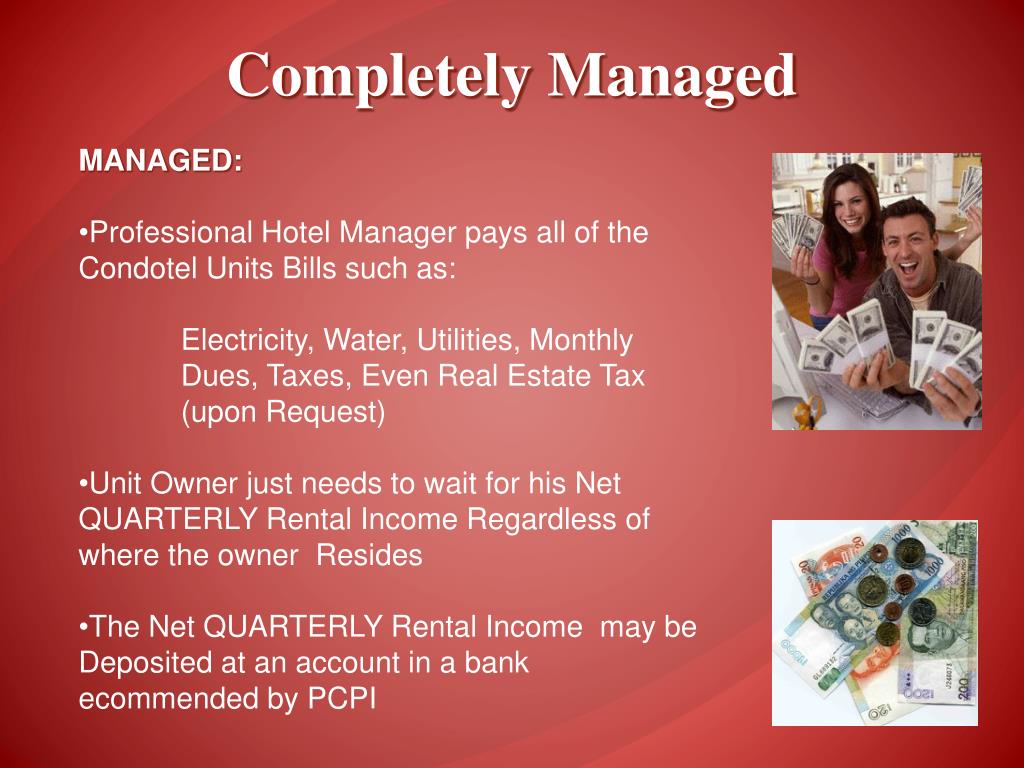 Completely Managed

MANAGED:

•Professional Hotel Manager pays all of the Condotel Units Bills such as:

Electricity, Water, Utilities, Monthly Dues, Taxes, Even Real Estate Tax (upon Request)

•Unit Owner just needs to wait for his Net QUARTERLY Rental Income Regardless of where the owner Resides

•The Net QUARTERLY Rental Income may be Deposited at an account in a bank ecommended by PCPI